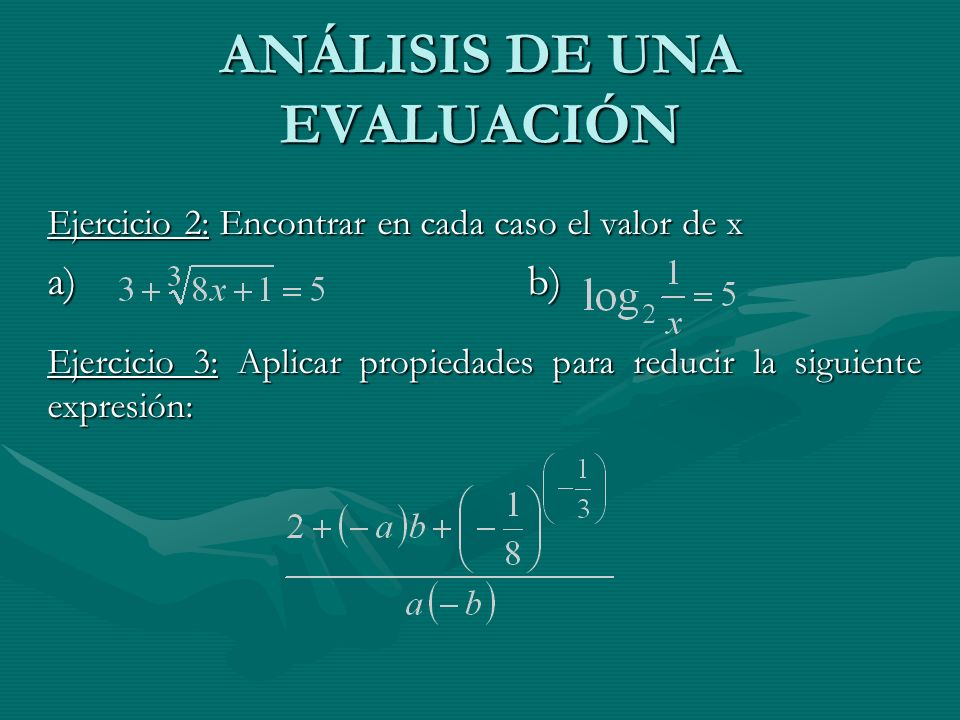 ANÁLISIS DE UNA EVALUACIÓN

Ejercicio 2: Encontrar en cada caso el valor de x

a) $3+\sqrt[3]{8x+1}=5$

b) $\log_2 \frac{1}{x}=5$

Ejercicio 3: Aplicar propiedades para reducir la siguiente expresión:

$\frac{2+(-a)b+\left(-\frac{1}{8}\right)^{\left(-\frac{1}{3}\right)}}{a(-b)}$